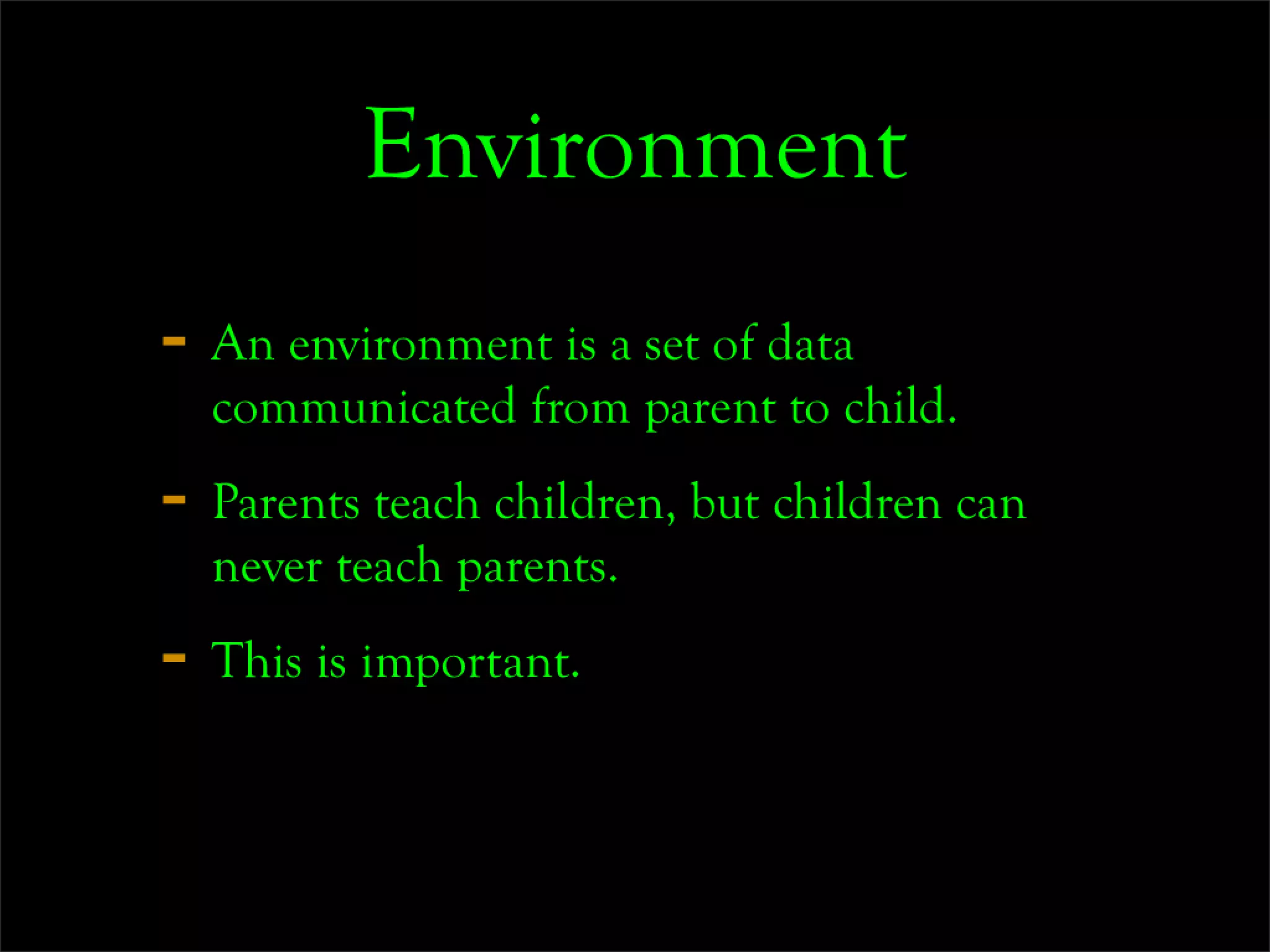 Environment

- An environment is a set of data communicated from parent to child.

- Parents teach children, but children can never teach parents.

- This is important.